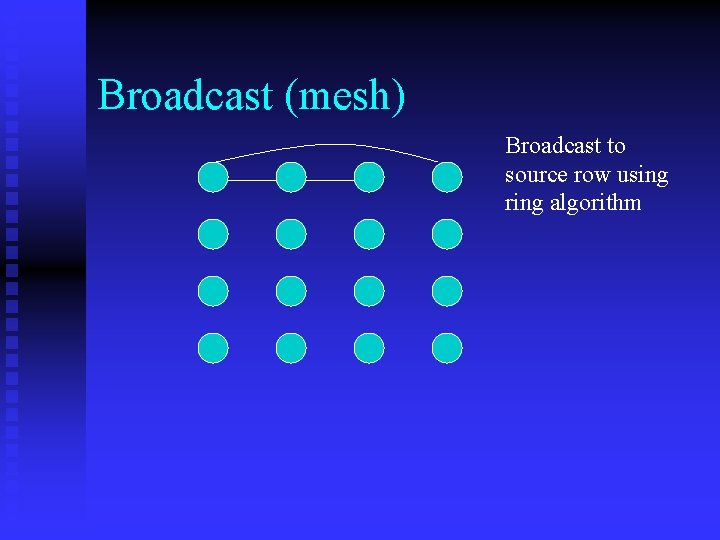 Broadcast (mesh)

Broadcast to source row using ring algorithm